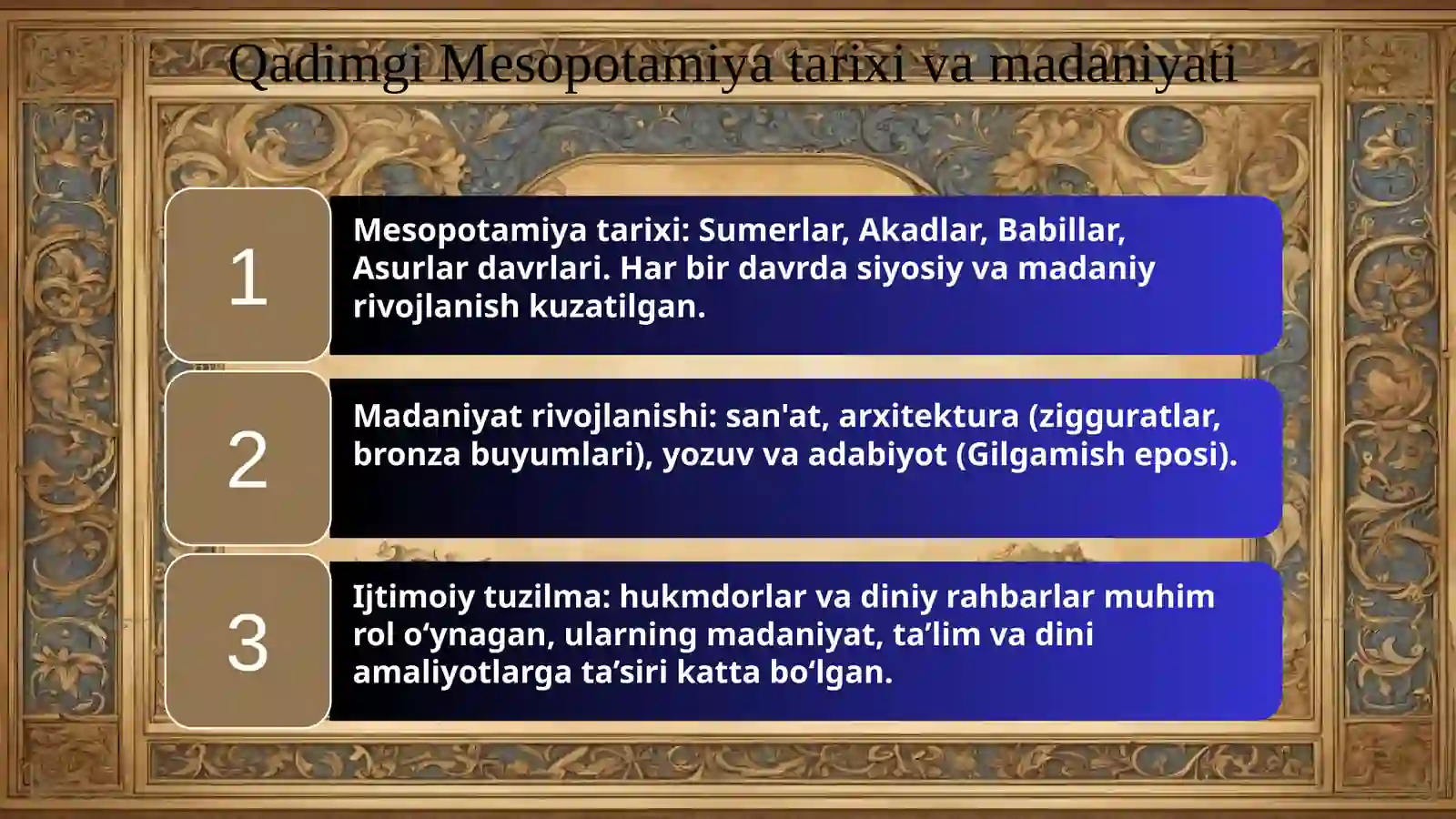 Qadimgi Mesopotamiya tarixi va madaniyati

1

Mesopotamiya tarixi: Sumerlar, Akadlar, Babillar, Asurlar davrlari. Har bir davrda siyosiy va madaniy rivojlanish kuzatilgan.

2

Madaniyat rivojlanishi: san'at, arxitektura (zigguratlar, bronza buyumlari), yozuv va adabiyot (Gilgamish eposi).

3

Ijtimoiy tuzilma: hukmdorlar va diniy rahbarlar muhim rol o‘ynagan, ularning madaniyat, ta’lim va dini amaliyotlarga ta’siri katta bo‘lgan.